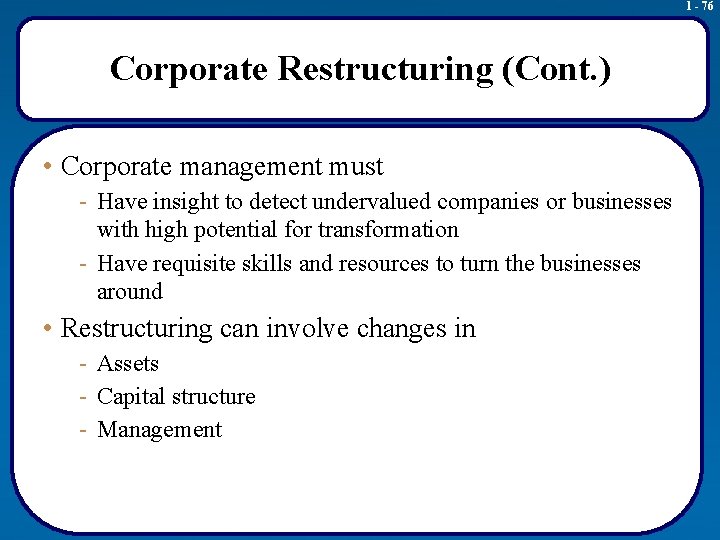 1 - 76

Corporate Restructuring (Cont.)

• Corporate management must
- Have insight to detect undervalued companies or businesses with high potential for transformation
- Have requisite skills and resources to turn the businesses around

• Restructuring can involve changes in
- Assets
- Capital structure
- Management